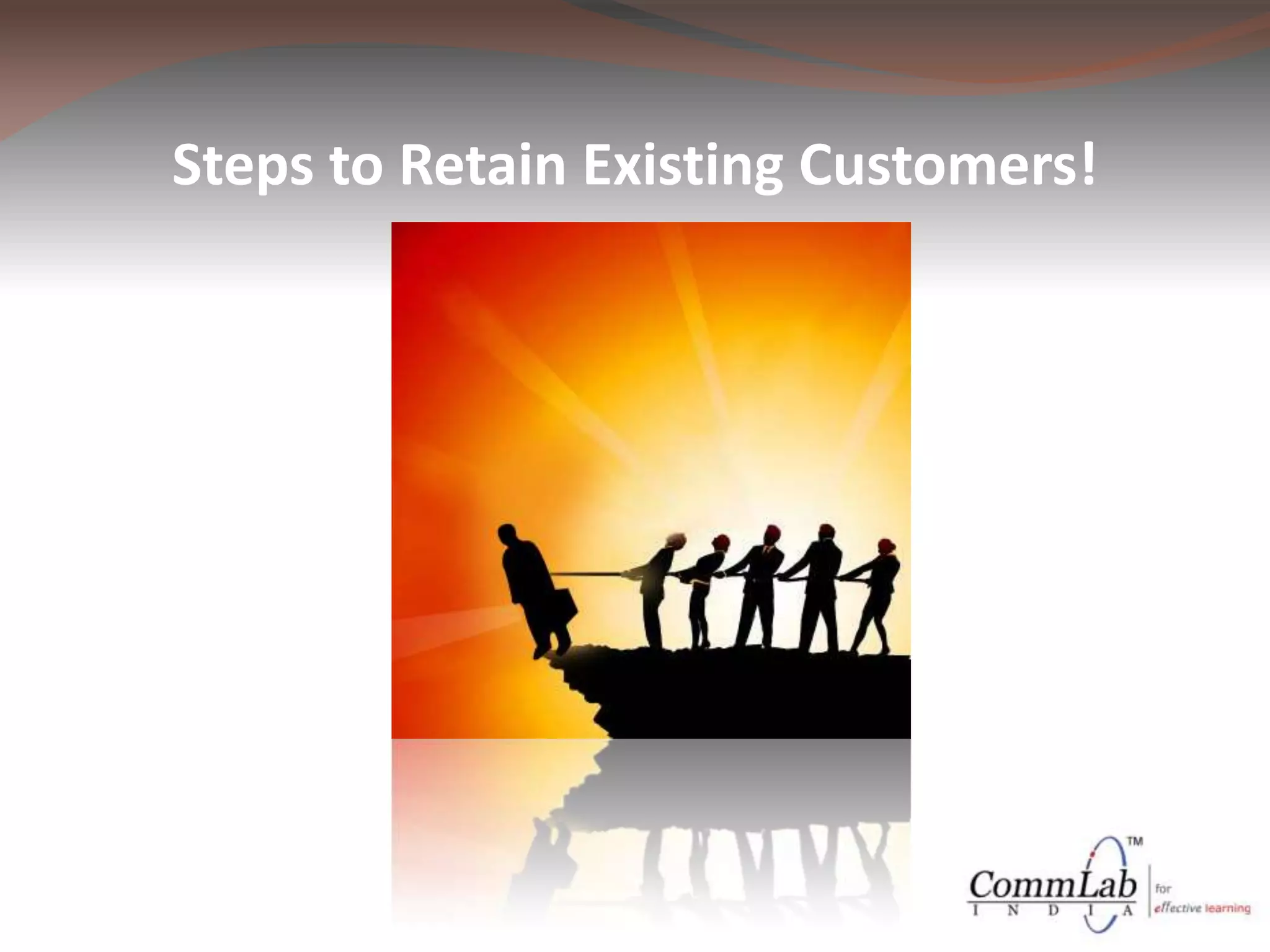 Steps to Retain Existing Customers!

CommLab™ INDIA for effective learning